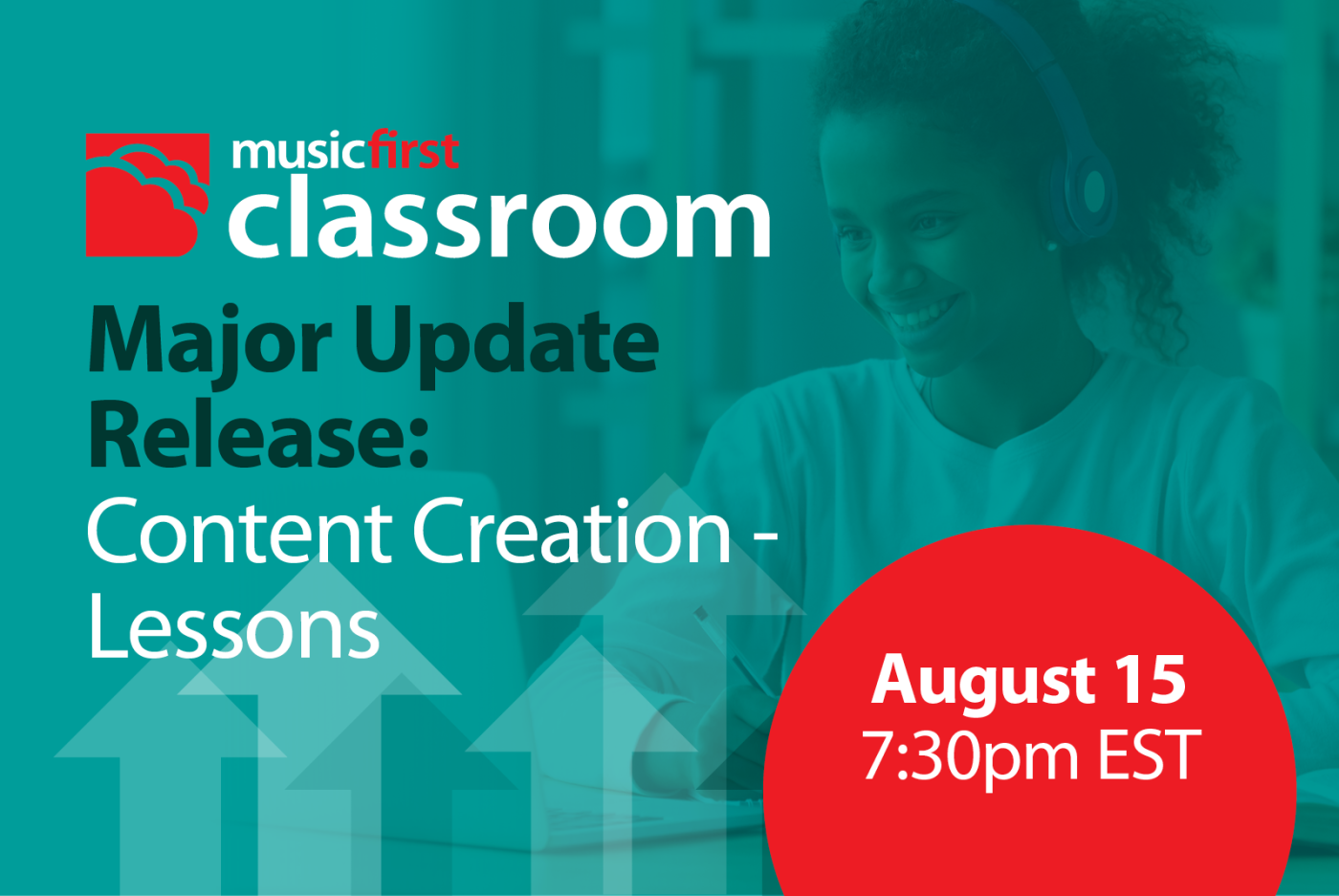 musicfirst
classroom

Major Update Release:
Content Creation - Lessons

August 15
7:30pm EST